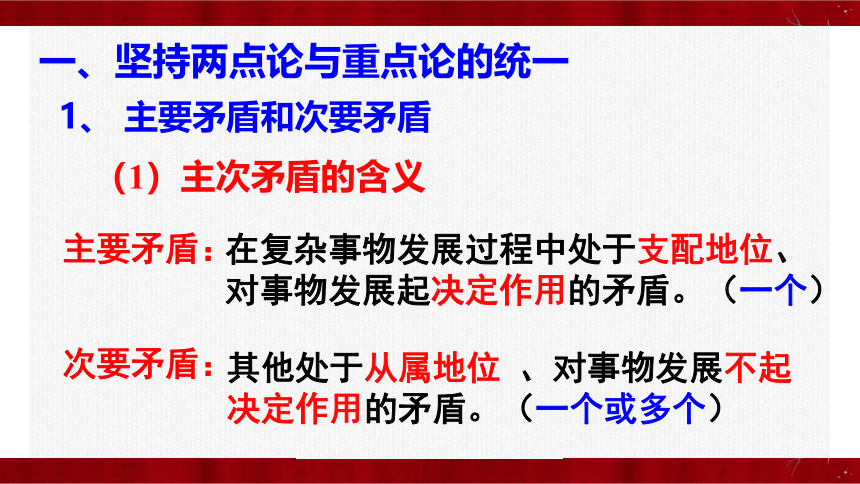 一、坚持两点论与重点论的统一

1、 主要矛盾和次要矛盾

（1）主次矛盾的含义

主要矛盾：在复杂事物发展过程中处于支配地位、对事物发展起决定作用的矛盾。（一个）

次要矛盾：其他处于从属地位 、对事物发展不起决定作用的矛盾。（一个或多个）